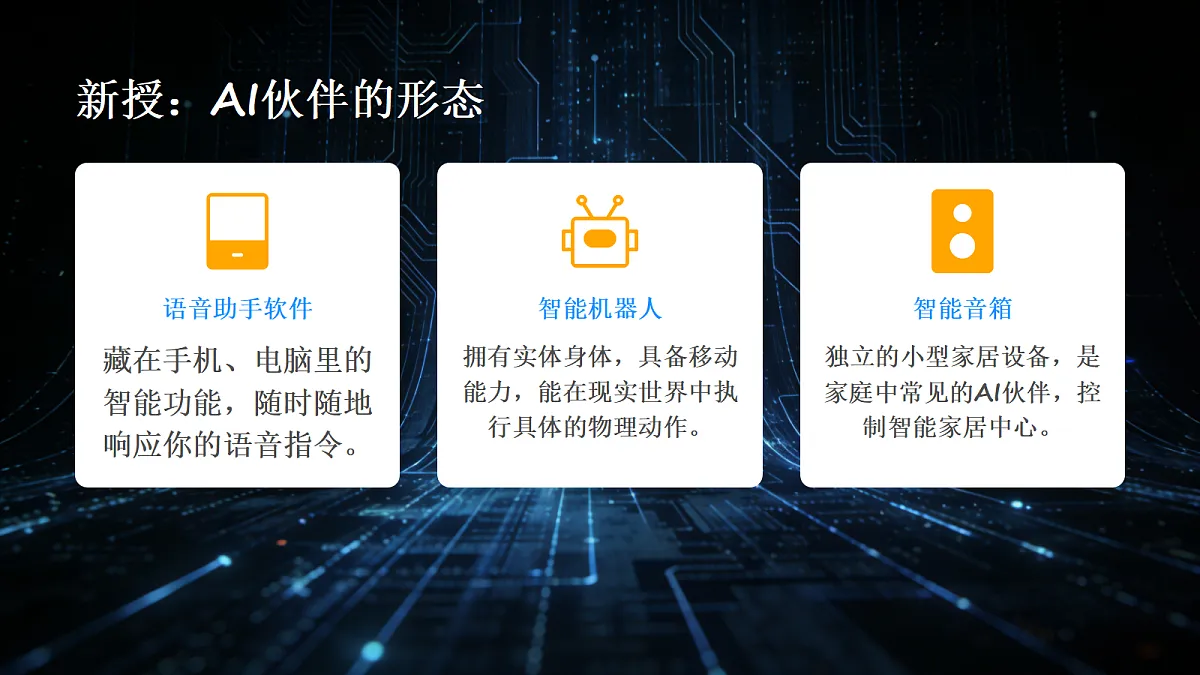 新授：AI伙伴的形态

语音助手软件

藏在手机、电脑里的智能功能，随时随地响应你的语音指令。

智能机器人

拥有实体身体，具备移动能力，能在现实世界中执行具体的物理动作。

智能音箱

独立的小型家居设备，是家庭中常见的AI伙伴，控制智能家居中心。